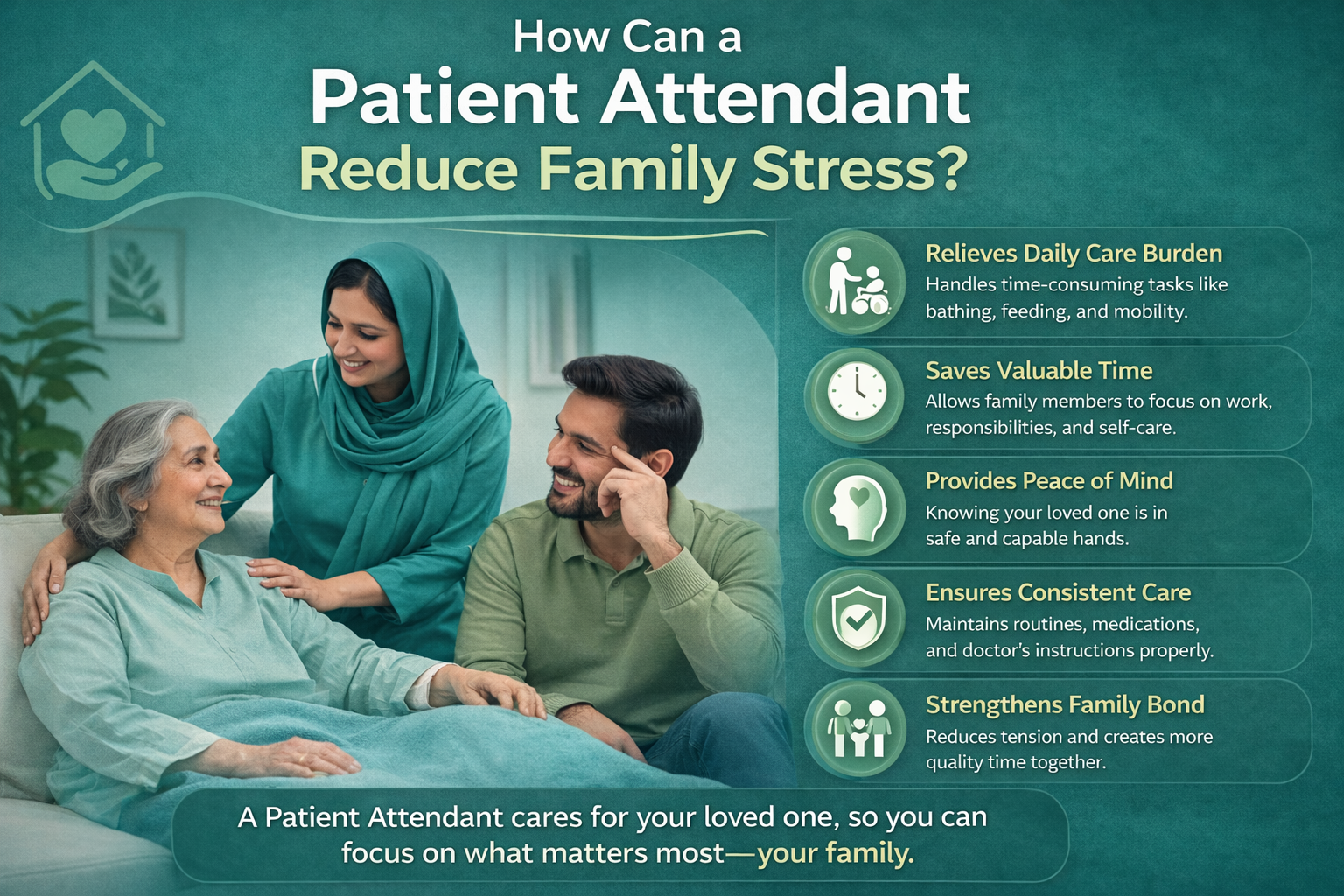 How Can a
Patient Attendant
Reduce Family Stress?

Relieves Daily Care Burden
Handles time-consuming tasks like bathing, feeding, and mobility.

Saves Valuable Time
Allows family members to focus on work, responsibilities, and self-care.

Provides Peace of Mind
Knowing your loved one is in safe and capable hands.

Ensures Consistent Care
Maintains routines, medications, and doctor's instructions properly.

Strengthens Family Bond
Reduces tension and creates more quality time together.

A Patient Attendant cares for your loved one, so you can focus on what matters most—your family.